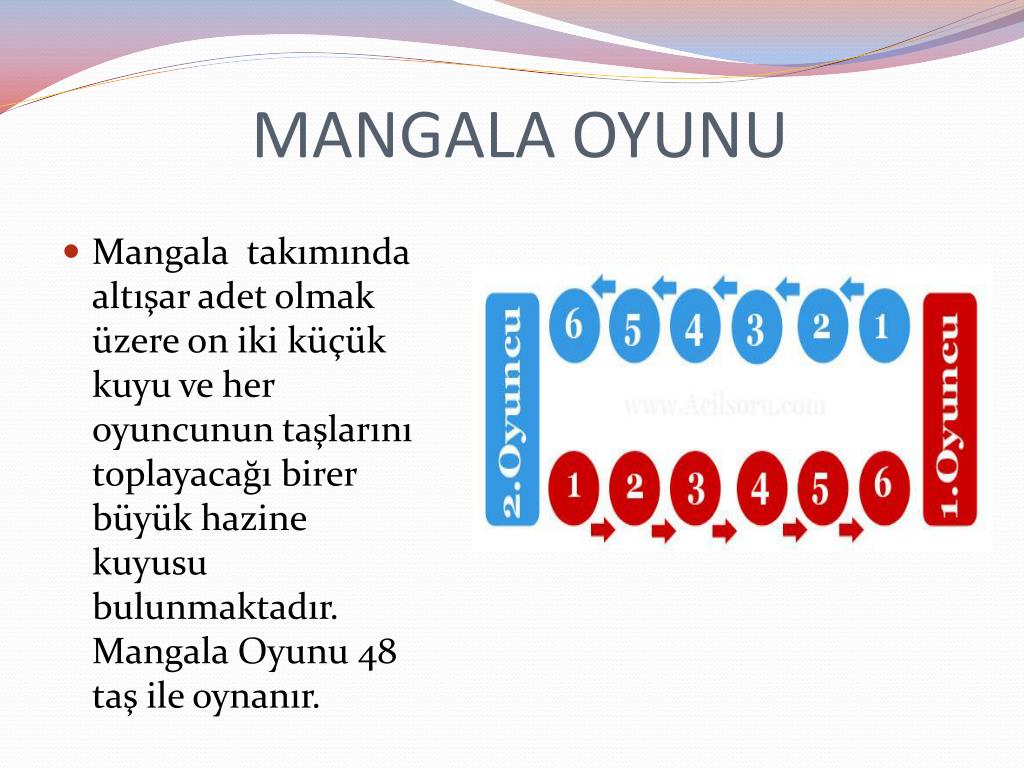 MANGALA OYUNU

Mangala takımında altışar adet olmak üzere on iki küçük kuyu ve her oyuncunun taşlarını toplayacağı birer büyük hazine kuyusu bulunmaktadır. Mangala Oyunu 48 taş ile oynanır.

2.Oyuncu

6 5 4 3 2 1

www.Acilsoru.com

1 2 3 4 5 6

1.Oyuncu